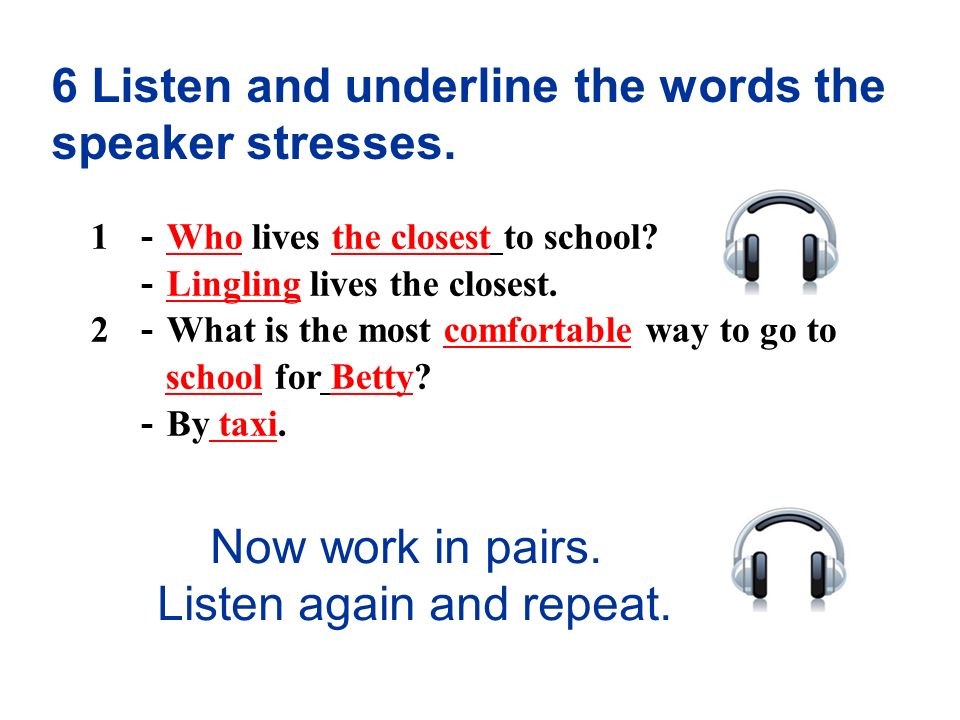 6 Listen and underline the words the speaker stresses.

1 - Who lives the closest to school?
- Lingling lives the closest.
2 - What is the most comfortable way to go to school for Betty?
- By taxi.

Now work in pairs.
Listen again and repeat.